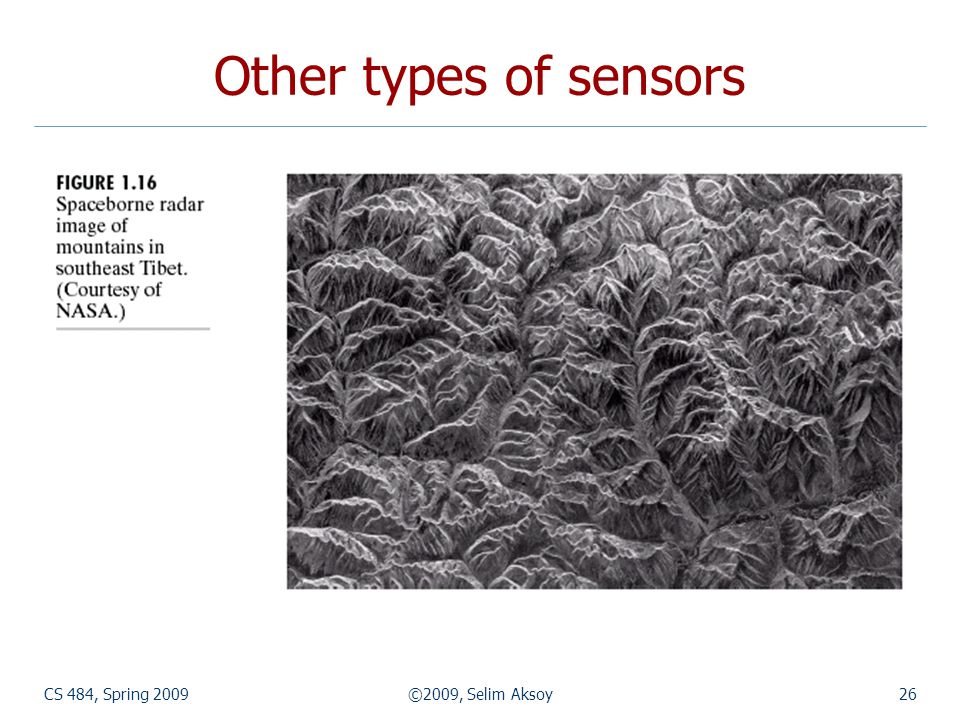 Other types of sensors

FIGURE 1.16
Spaceborne radar image of mountains in southeast Tibet. (Courtesy of NASA.)

CS 484, Spring 2009

©2009, Selim Aksoy

26